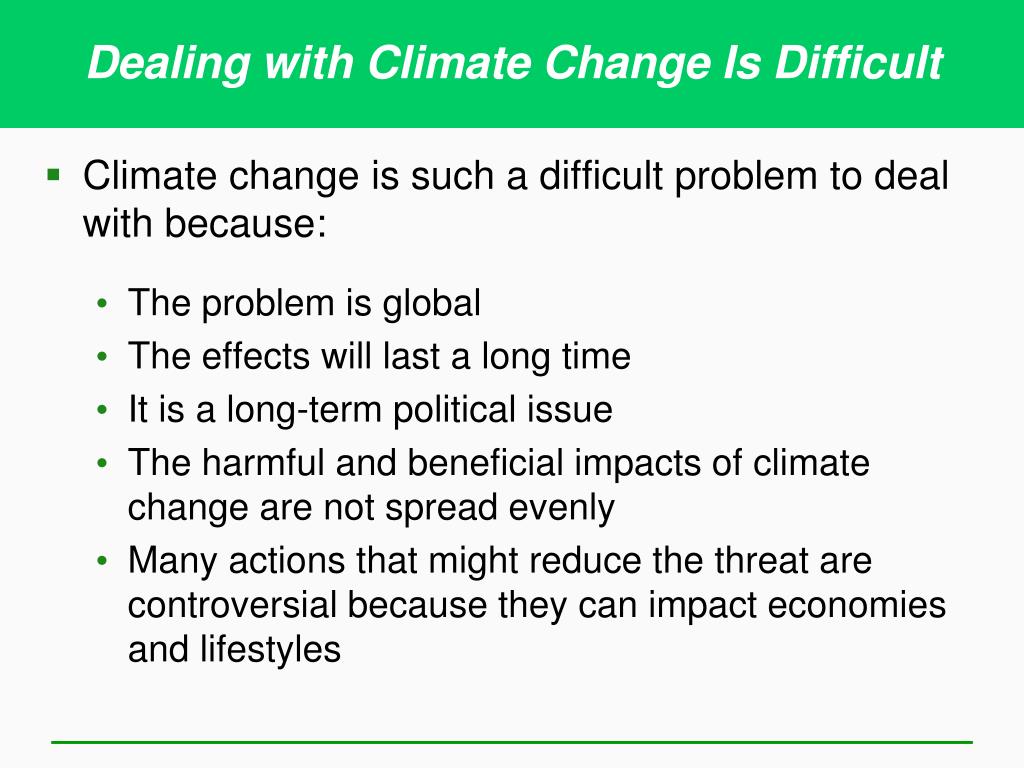 Dealing with Climate Change Is Difficult

▪ Climate change is such a difficult problem to deal with because:

• The problem is global
• The effects will last a long time
• It is a long-term political issue
• The harmful and beneficial impacts of climate change are not spread evenly
• Many actions that might reduce the threat are controversial because they can impact economies and lifestyles